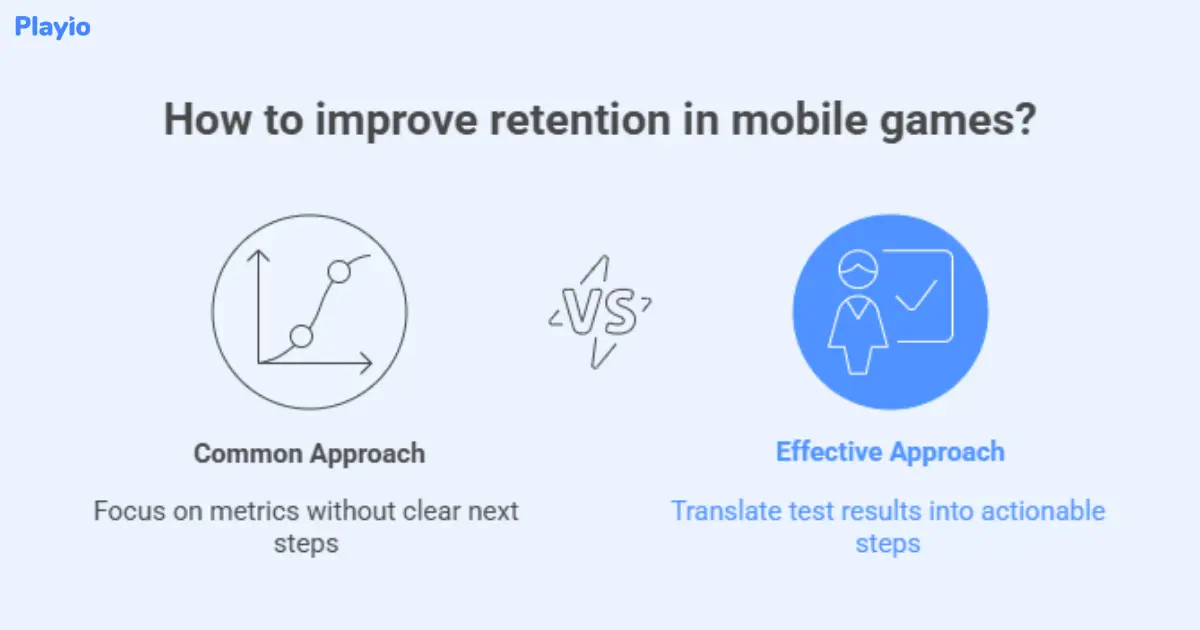 Playio

How to improve retention in mobile games?

VS

Common Approach

Focus on metrics without clear next steps

Effective Approach

Translate test results into actionable steps